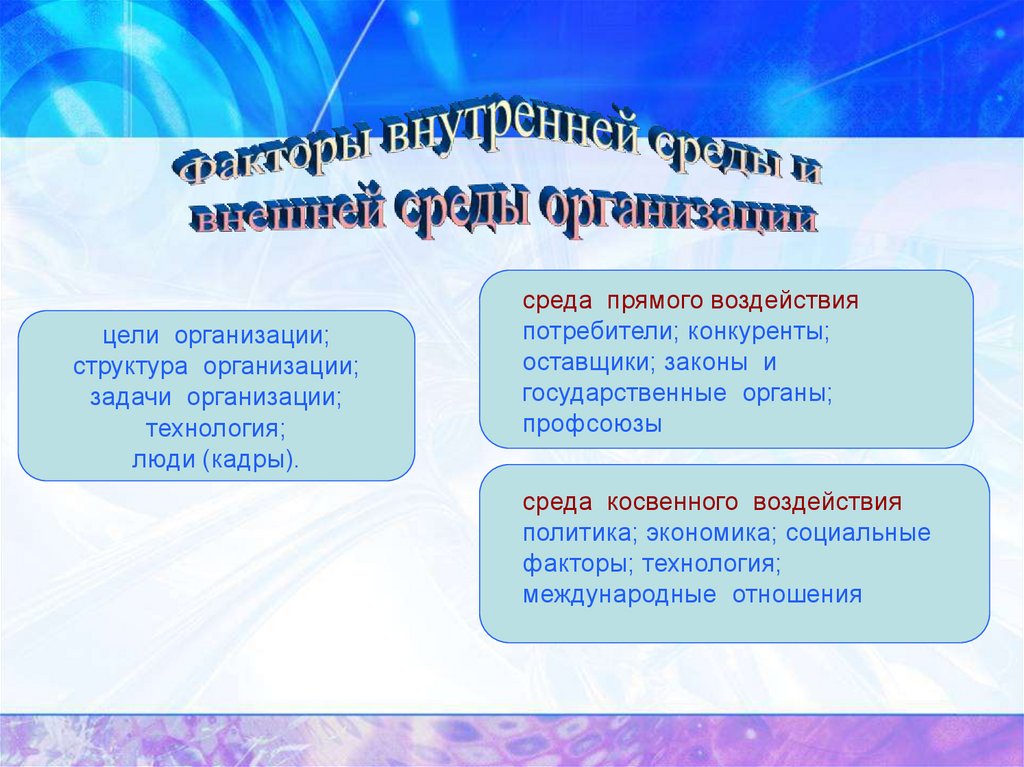 Факторы внутренней среды и внешней среды организации

цели организации;
структура организации;
задачи организации;
технология;
люди (кадры).

среда прямого воздействия
потребители; конкуренты;
оставщики; законы и государственные органы;
профсоюзы

среда косвенного воздействия
политика; экономика; социальные факторы; технология;
международные отношения